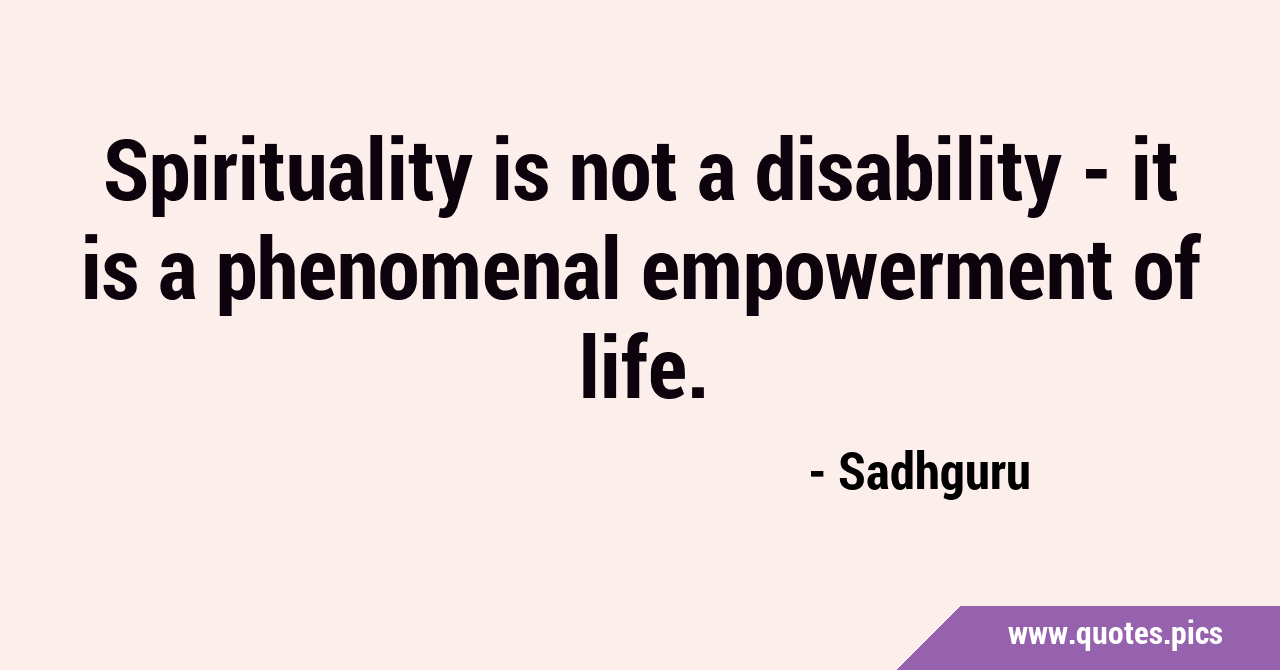 Spirituality is not a disability - it is a phenomenal empowerment of life.

- Sadhguru

www.quotes.pics